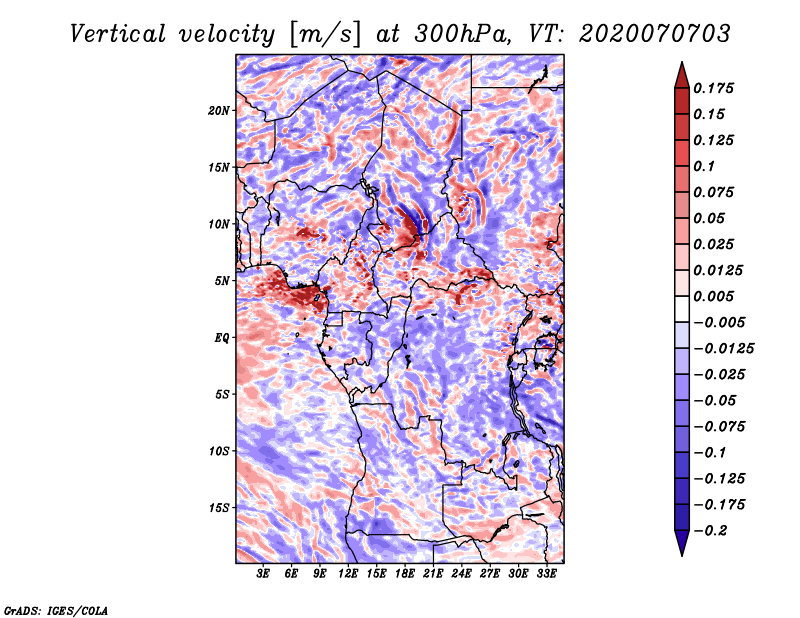 Vertical velocity [m/s] at 300hPa, VT: 2020070703

20N
15N
10N
5N
EQ
5S
10S
15S

3E 6E 9E 12E 15E 18E 21E 24E 27E 30E 33E

0.175
0.15
0.125
0.1
0.075
0.05
0.025
0.0125
0.005
−0.005
−0.0125
−0.025
−0.05
−0.075
−0.1
−0.125
−0.175
−0.2

GrADS: IGES/COLA